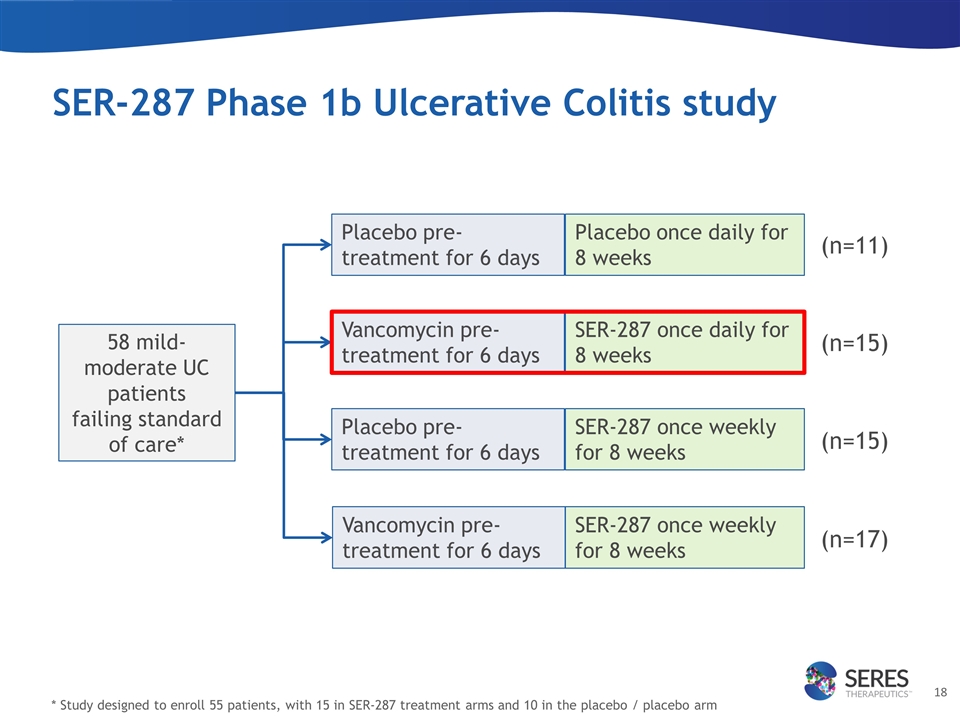 SER-287 Phase 1b Ulcerative Colitis study

58 mild-moderate UC patients failing standard of care*

Placebo pre-treatment for 6 days

Placebo once daily for 8 weeks

(n=11)

Vancomycin pre-treatment for 6 days

SER-287 once daily for 8 weeks

(n=15)

Placebo pre-treatment for 6 days

SER-287 once weekly for 8 weeks

(n=15)

Vancomycin pre-treatment for 6 days

SER-287 once weekly for 8 weeks

(n=17)

* Study designed to enroll 55 patients, with 15 in SER-287 treatment arms and 10 in the placebo / placebo arm

SERES THERAPEUTICS™

18